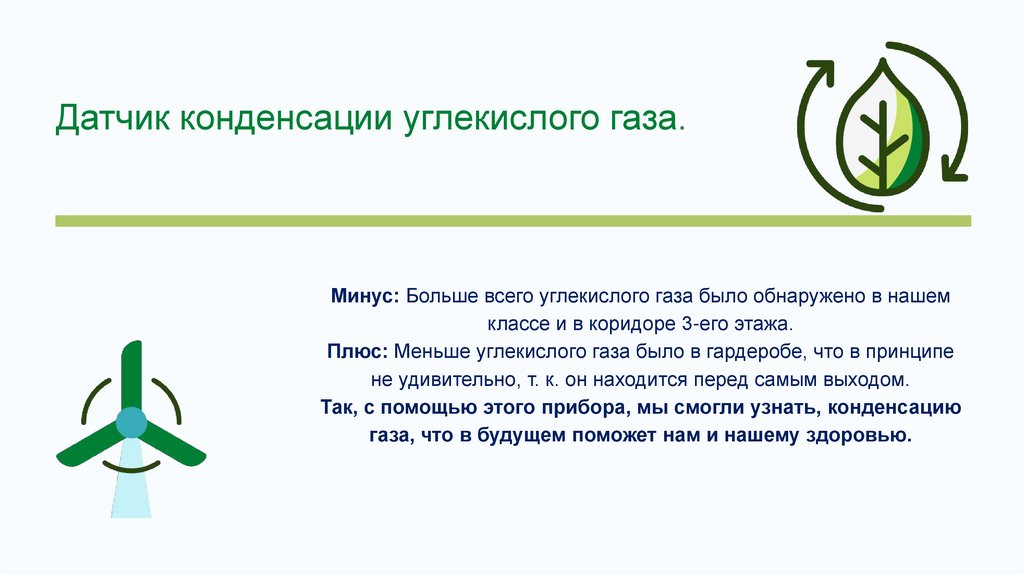 Датчик конденсации углекислого газа.

Минус: Больше всего углекислого газа было обнаружено в нашем классе и в коридоре 3-его этажа.
Плюс: Меньше углекислого газа было в гардеробе, что в принципе не удивительно, т. к. он находится перед самым выходом.
Так, с помощью этого прибора, мы смогли узнать, конденсацию газа, что в будущем поможет нам и нашему здоровью.